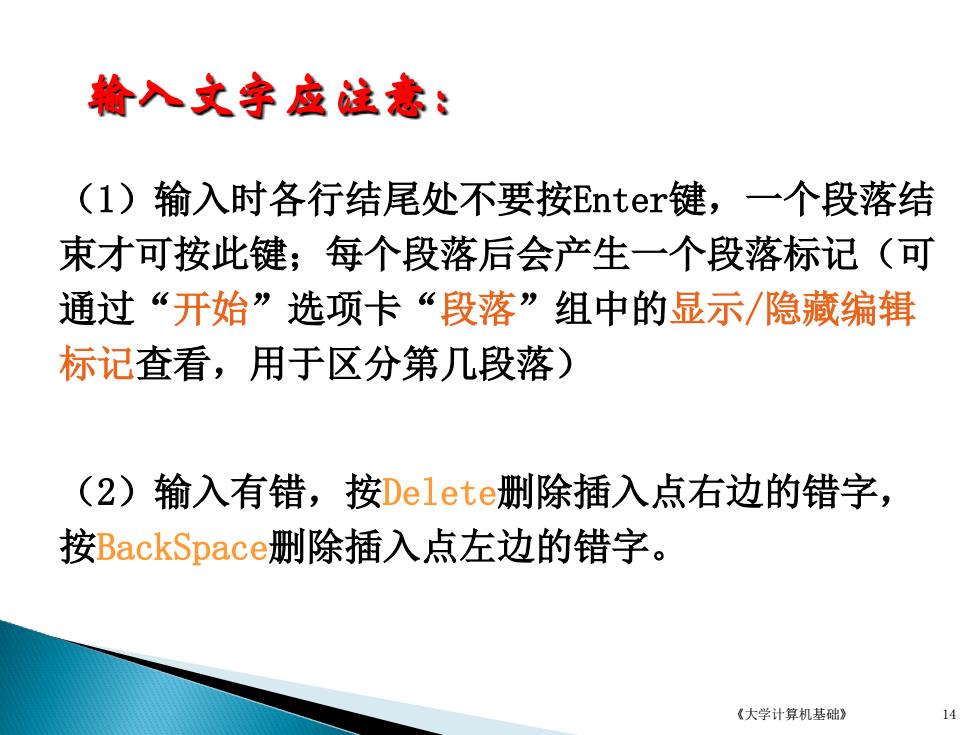 输入文字应注意：

（1）输入时各行结尾处不要按Enter键，一个段落结束才可按此键；每个段落后会产生一个段落标记（可通过“开始”选项卡“段落”组中的显示/隐藏编辑标记查看，用于区分第几段落）

（2）输入有错，按Delete删除插入点右边的错字，按BackSpace删除插入点左边的错字。

《大学计算机基础》

14